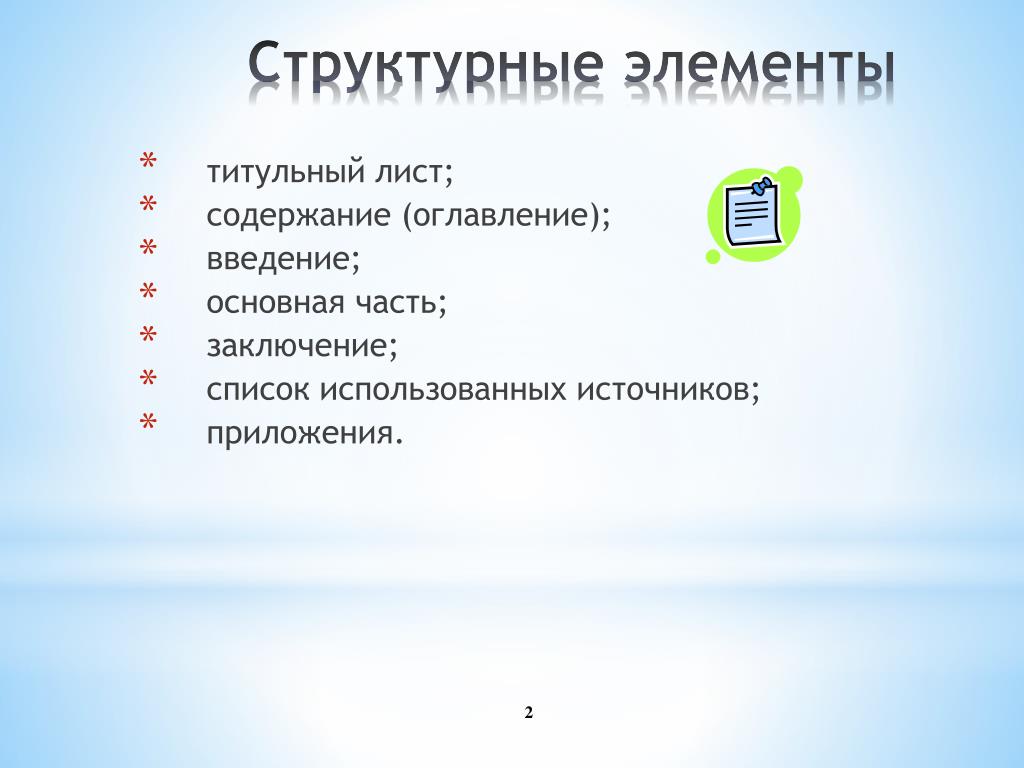 Структурные элементы

* титульный лист;
* содержание (оглавление);
* введение;
* основная часть;
* заключение;
* список использованных источников;
* приложения.

2